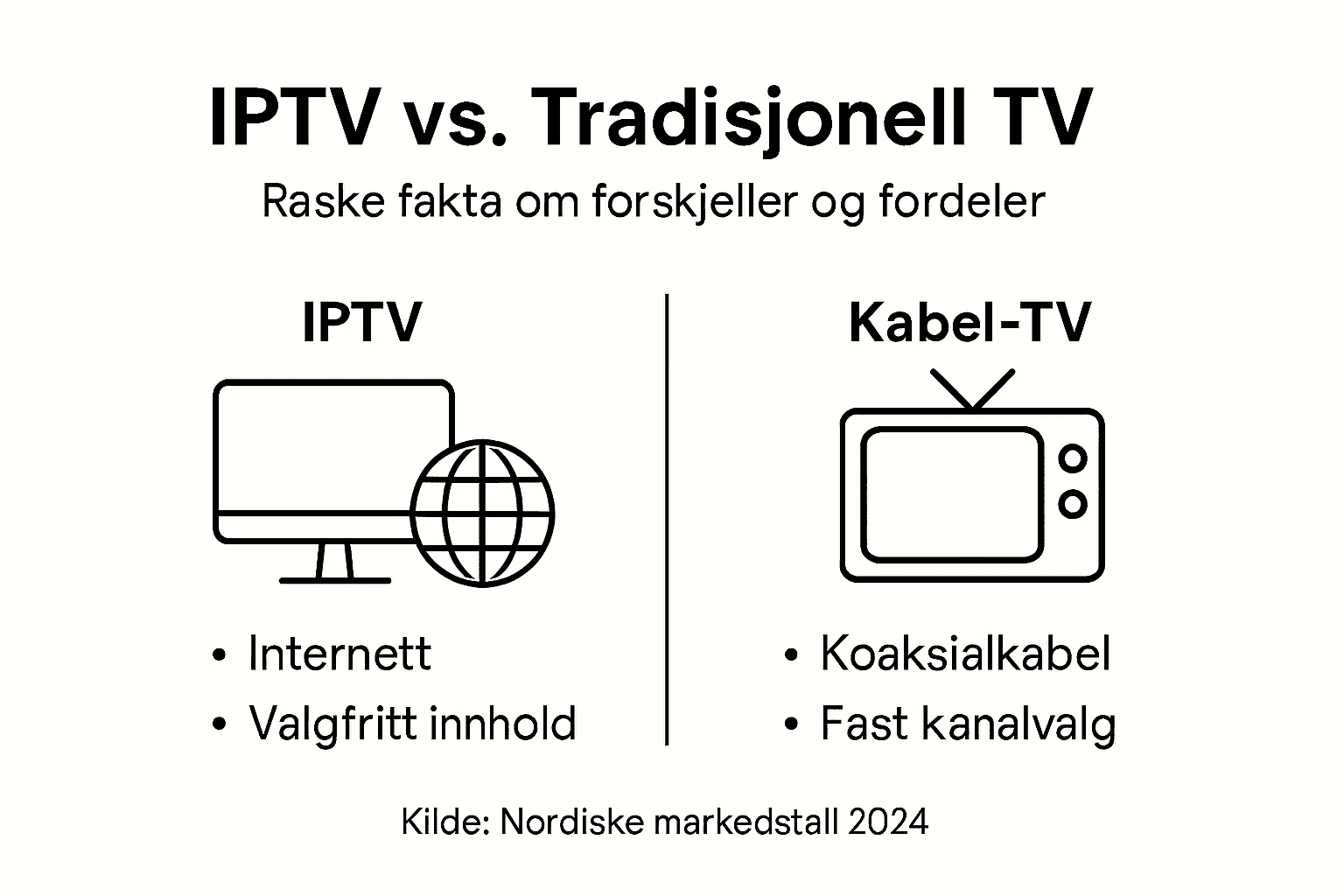 IPTV vs. Tradisjonell TV

Raske fakta om forskjeller og fordeler

IPTV

• Internett
• Valgfritt innhold

Kabel-TV

• Koaksialkabel
• Fast kanalvalg

Kilde: Nordiske markedstall 2024